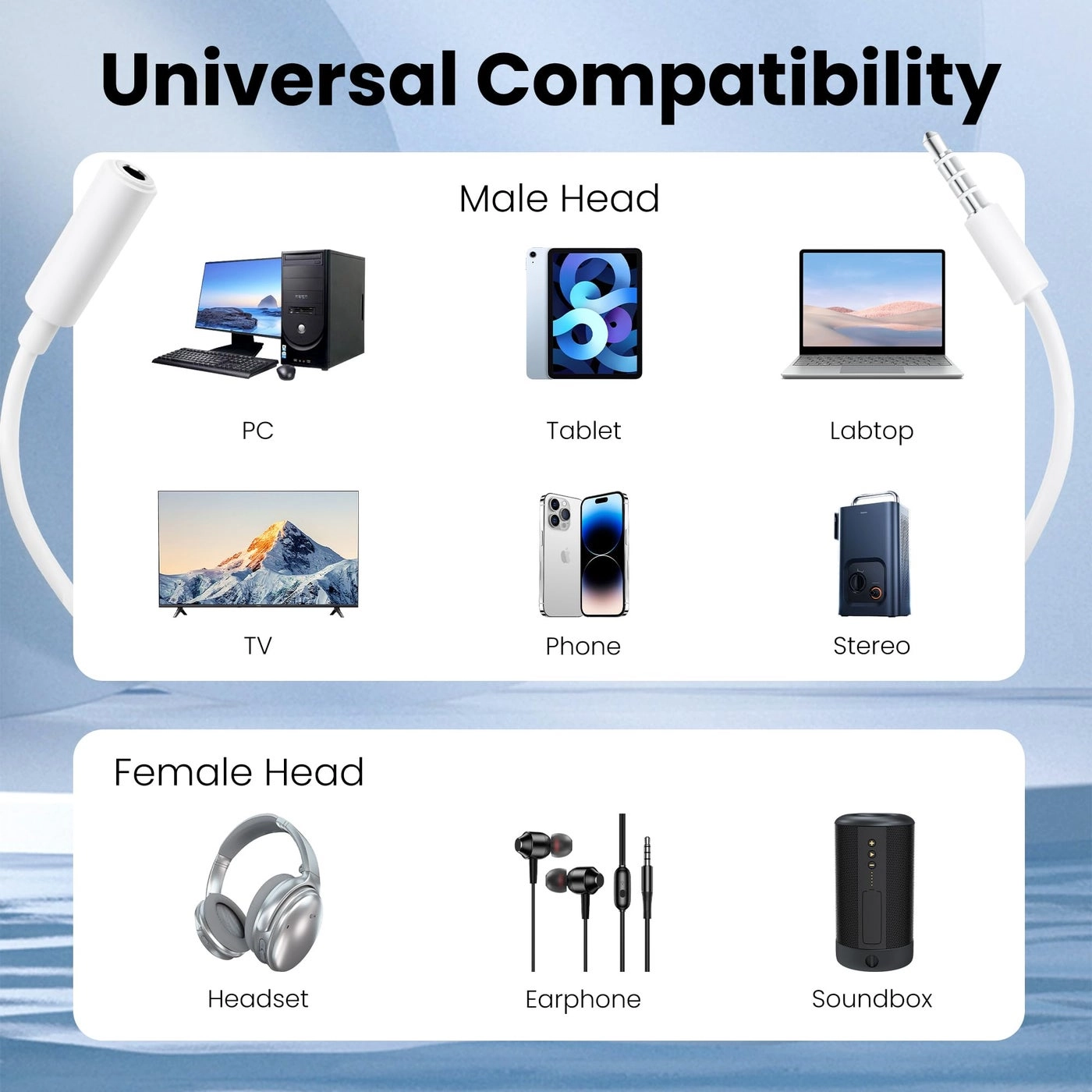 Universal Compatibility

Male Head

PC

Tablet

Labtop

TV

Phone

Stereo

Female Head

Headset

Earphone

Soundbox